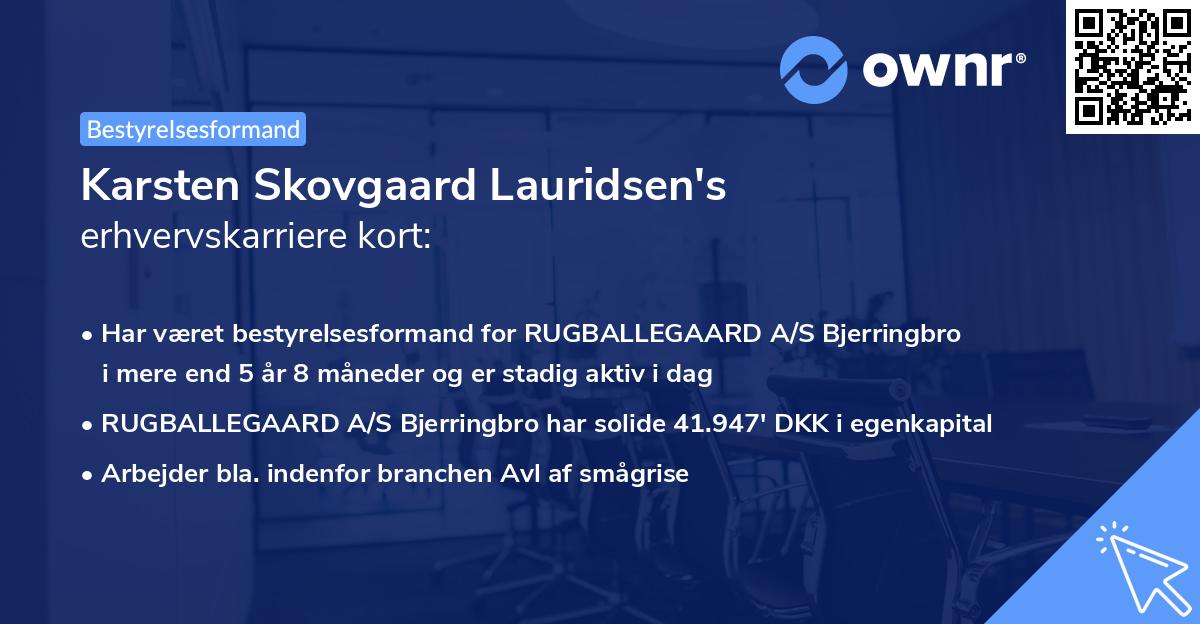 ownr®

Bestyrelsesformand

Karsten Skovgaard Lauridsen's erhvervskarriere kort:

• Har været bestyrelsesformand for RUGBALLEGAARD A/S Bjerringbro i mere end 5 år 8 måneder og er stadig aktiv i dag

• RUGBALLEGAARD A/S Bjerringbro har solide 41.947' DKK i egenkapital

• Arbejder bla. indenfor branchen Avl af smågrise